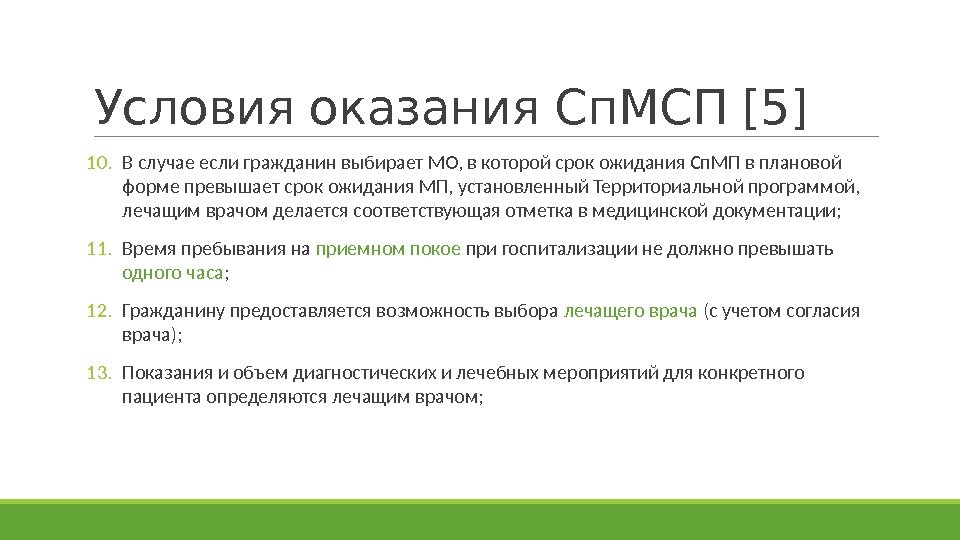 Условия оказания СпМСП [5]

10. В случае если гражданин выбирает МО, в которой срок ожидания СпМП в плановой форме превышает срок ожидания МП, установленный Территориальной программой, лечащим врачом делается соответствующая отметка в медицинской документации;

11. Время пребывания на приемном покое при госпитализации не должно превышать одного часа;

12. Гражданину предоставляется возможность выбора лечащего врача (с учетом согласия врача);

13. Показания и объем диагностических и лечебных мероприятий для конкретного пациента определяются лечащим врачом;